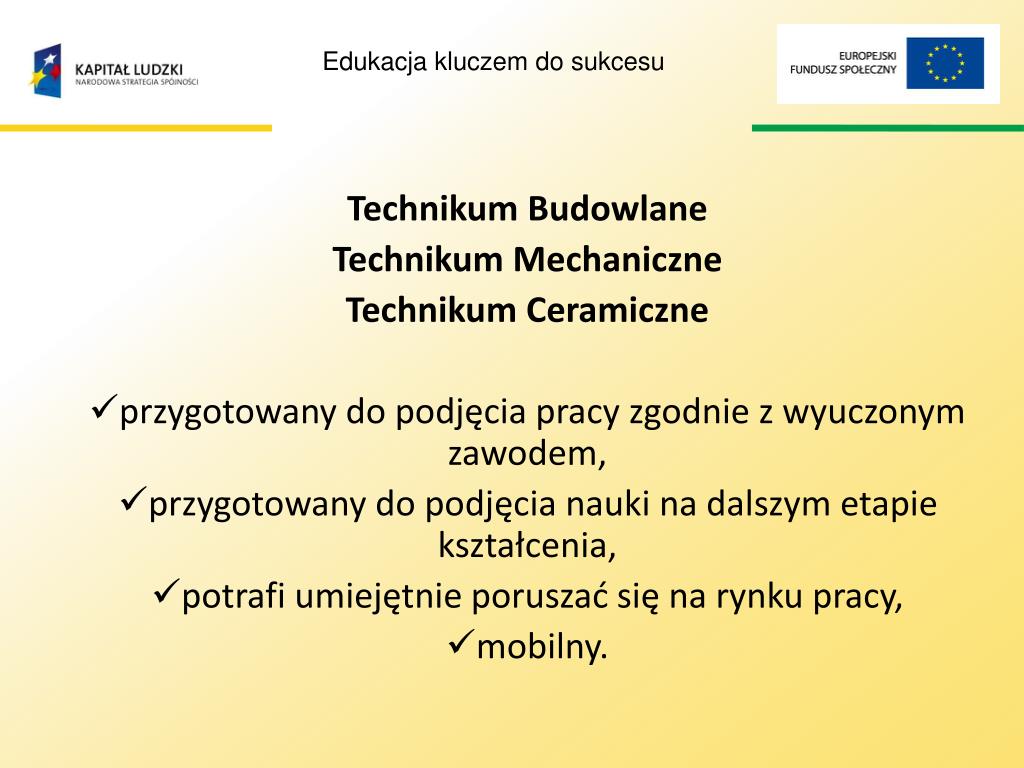 KAPITAŁ LUDZKI
NARODOWA STRATEGIA SPÓJNOŚCI

Edukacja kluczem do sukcesu

EUROPEJSKI
FUNDUSZ SPOŁECZNY

Technikum Budowlane
Technikum Mechaniczne
Technikum Ceramiczne

✓przygotowany do podjęcia pracy zgodnie z wyuczonym zawodem,

✓przygotowany do podjęcia nauki na dalszym etapie kształcenia,

✓potrafi umiejętnie poruszać się na rynku pracy,

✓mobilny.